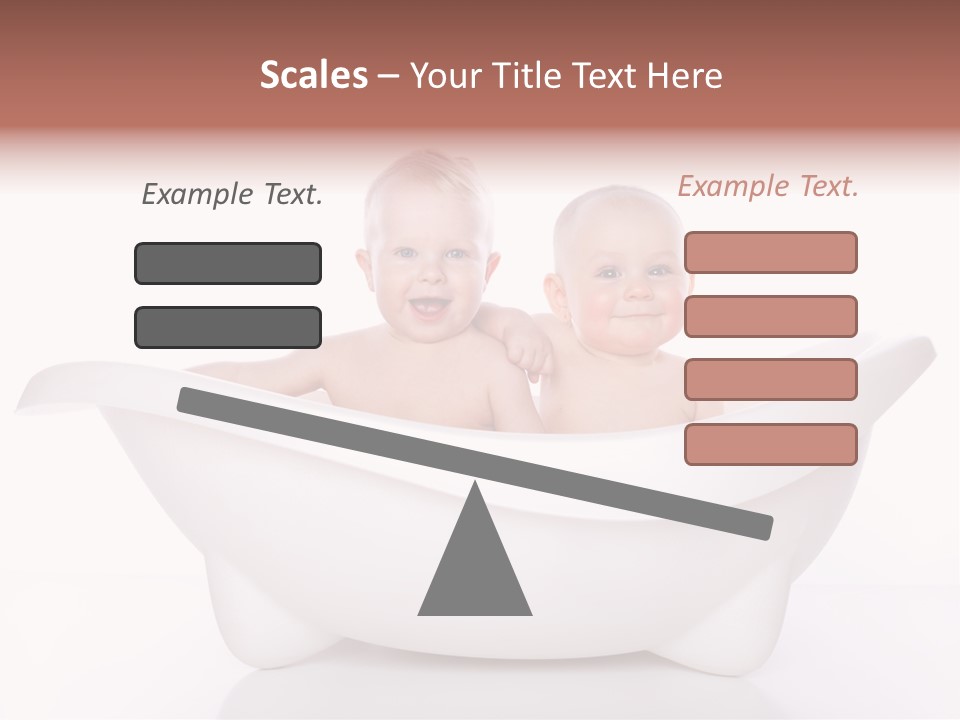 Scales – Your Title Text Here

Example Text.

Example Text.